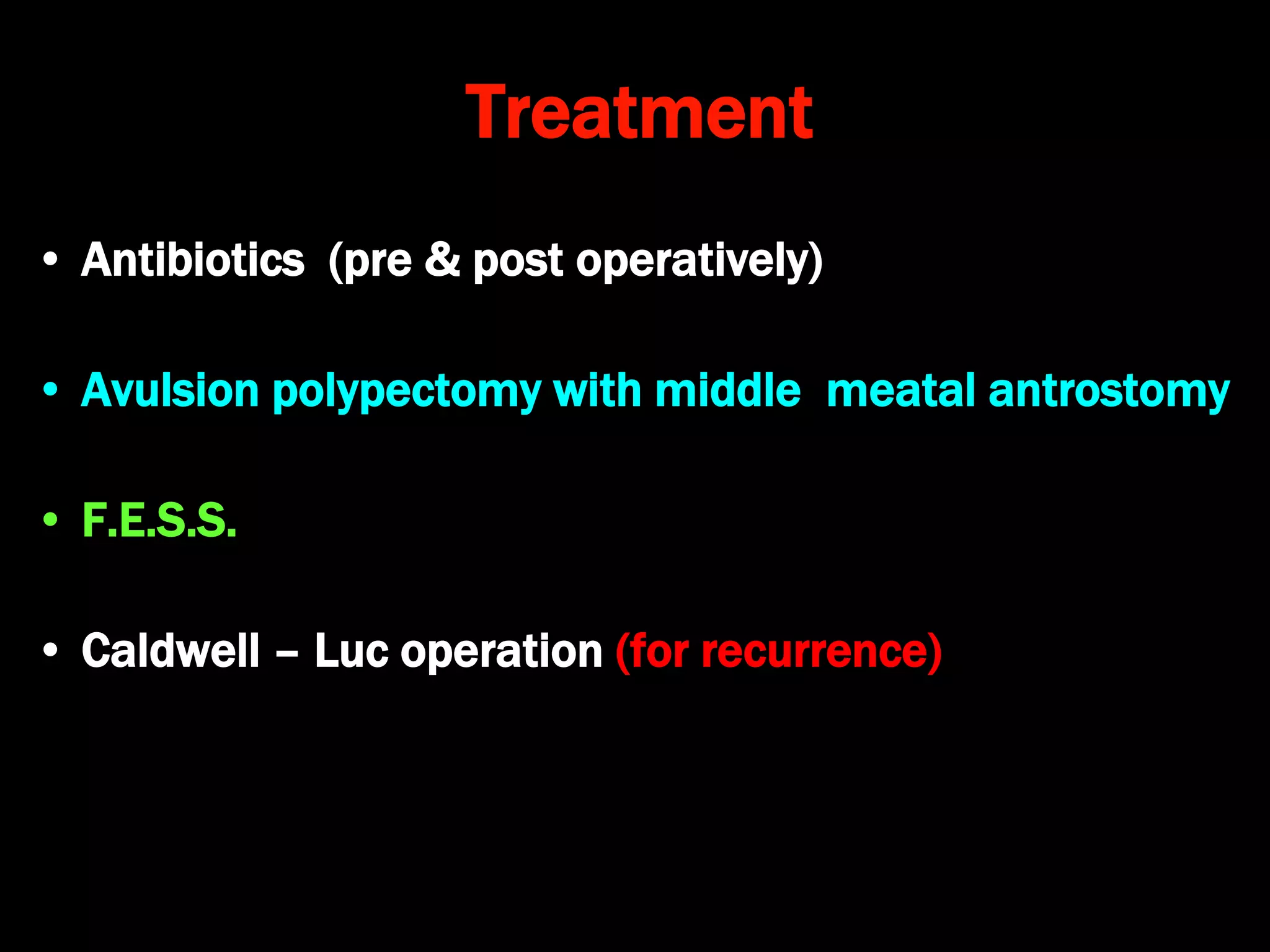 Treatment

• Antibiotics (pre & post operatively)

• Avulsion polypectomy with middle meatal antrostomy

• F.E.S.S.

• Caldwell – Luc operation (for recurrence)